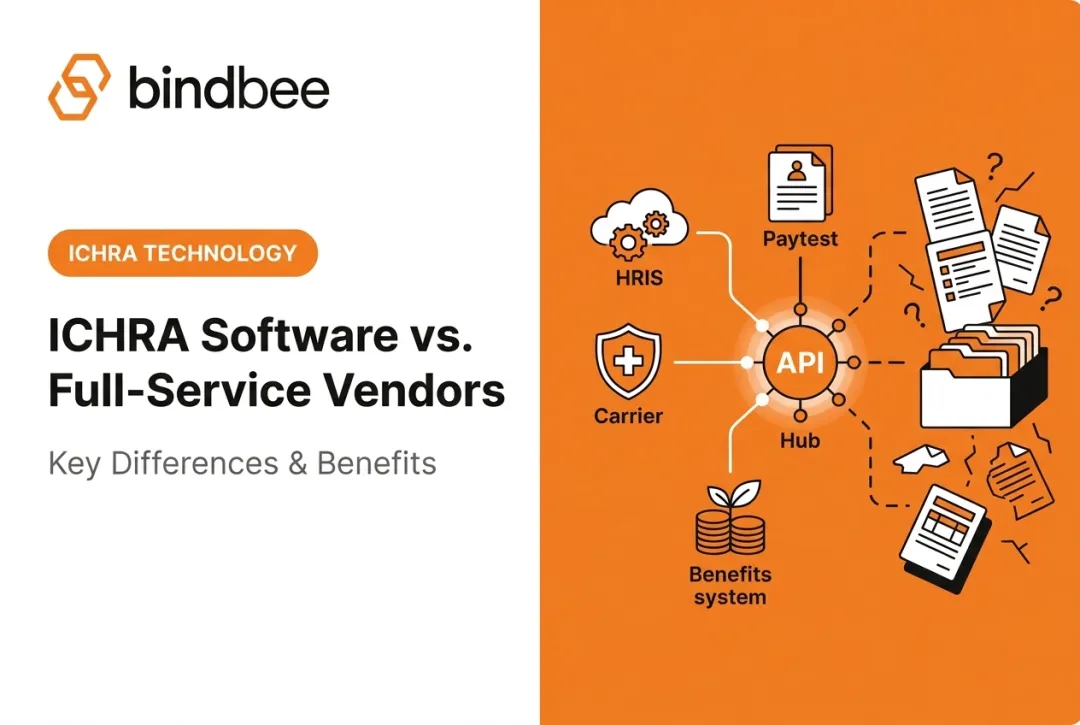 bindbee

ICHRA TECHNOLOGY

ICHRA Software vs. Full-Service Vendors

Key Differences & Benefits

HRIS

Paytest

Carrier

API

Hub

Benefits system

?

?

?